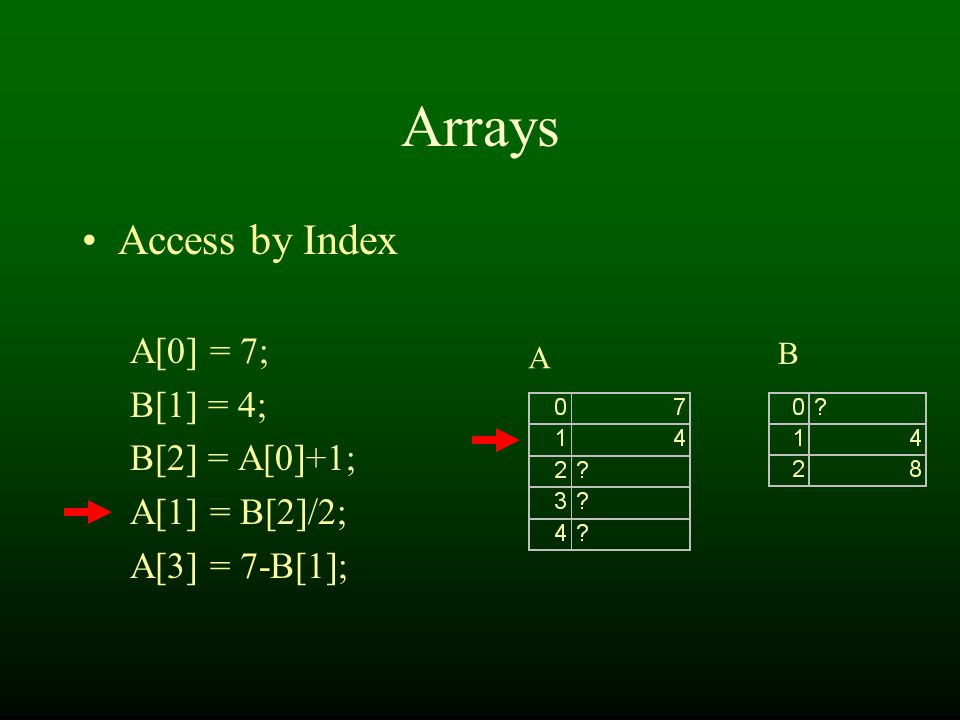 Arrays

• Access by Index

A[0] = 7;
B[1] = 4;
B[2] = A[0]+1;
A[1] = B[2]/2;
A[3] = 7-B[1];

A

| 0 | 7 |
|---|---|
| 1 | 4 |
| 2 | ? |
| 3 | ? |
| 4 | ? |

B

| 0 | ? |
|---|---|
| 1 | 4 |
| 2 | 8 |